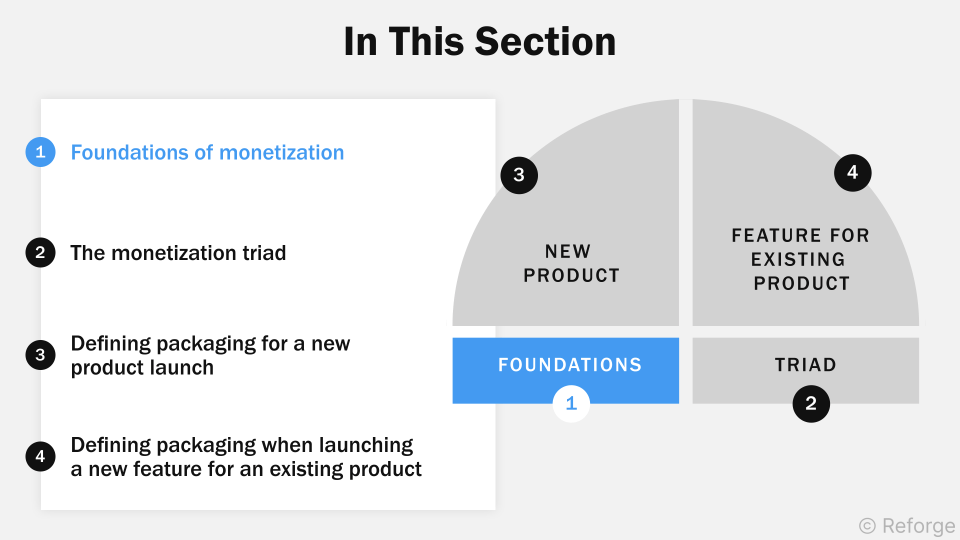 In This Section

1 Foundations of monetization

2 The monetization triad

3 Defining packaging for a new product launch

4 Defining packaging when launching a new feature for an existing product

3 NEW PRODUCT

4 FEATURE FOR EXISTING PRODUCT

FOUNDATIONS 1

TRIAD 2

© Reforge